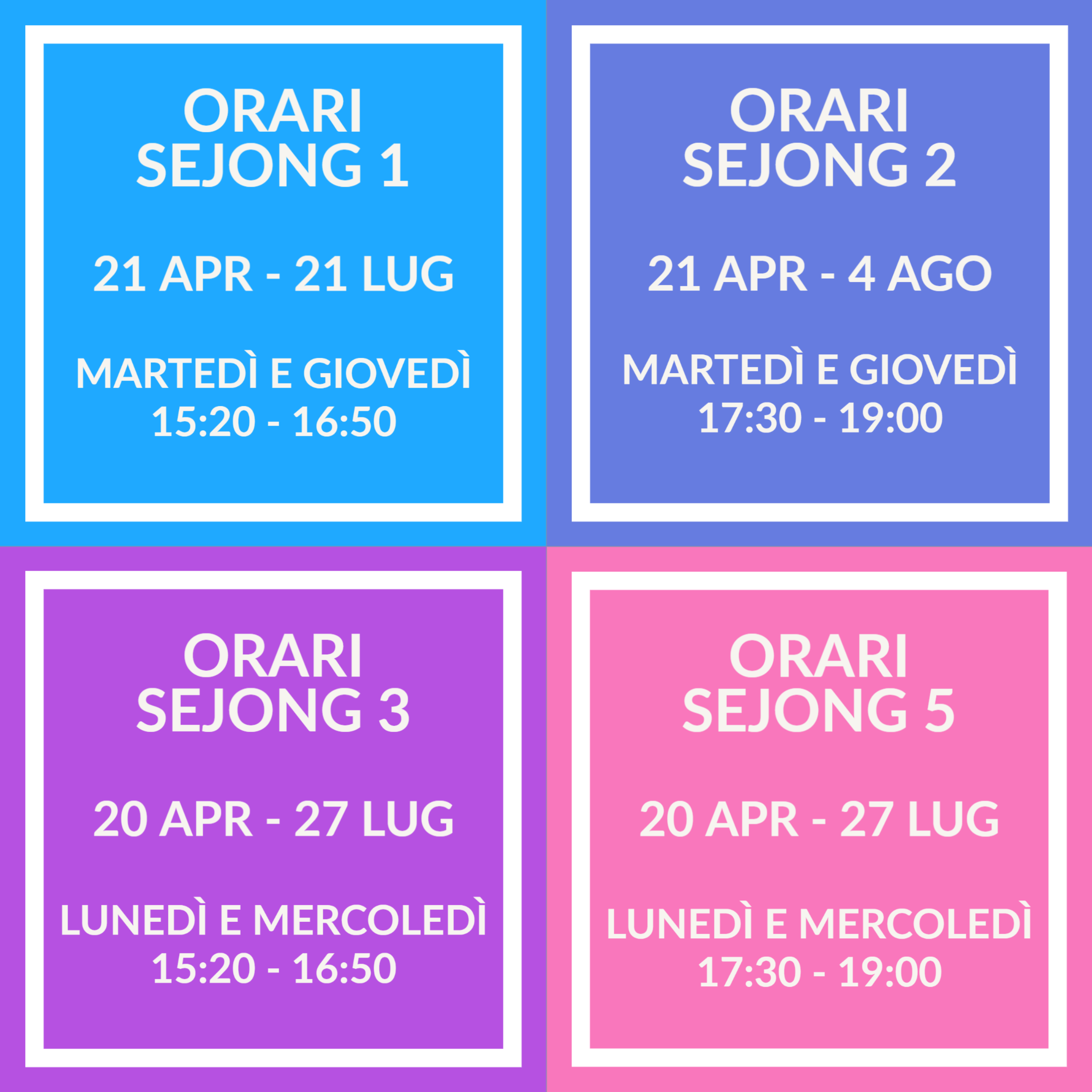 ORARI
SEJONG 1

21 APR - 21 LUG

MARTEDÌ E GIOVEDÌ
15:20 - 16:50

ORARI
SEJONG 2

21 APR - 4 AGO

MARTEDÌ E GIOVEDÌ
17:30 - 19:00

ORARI
SEJONG 3

20 APR - 27 LUG

LUNEDÌ E MERCOLEDÌ
15:20 - 16:50

ORARI
SEJONG 5

20 APR - 27 LUG

LUNEDÌ E MERCOLEDÌ
17:30 - 19:00